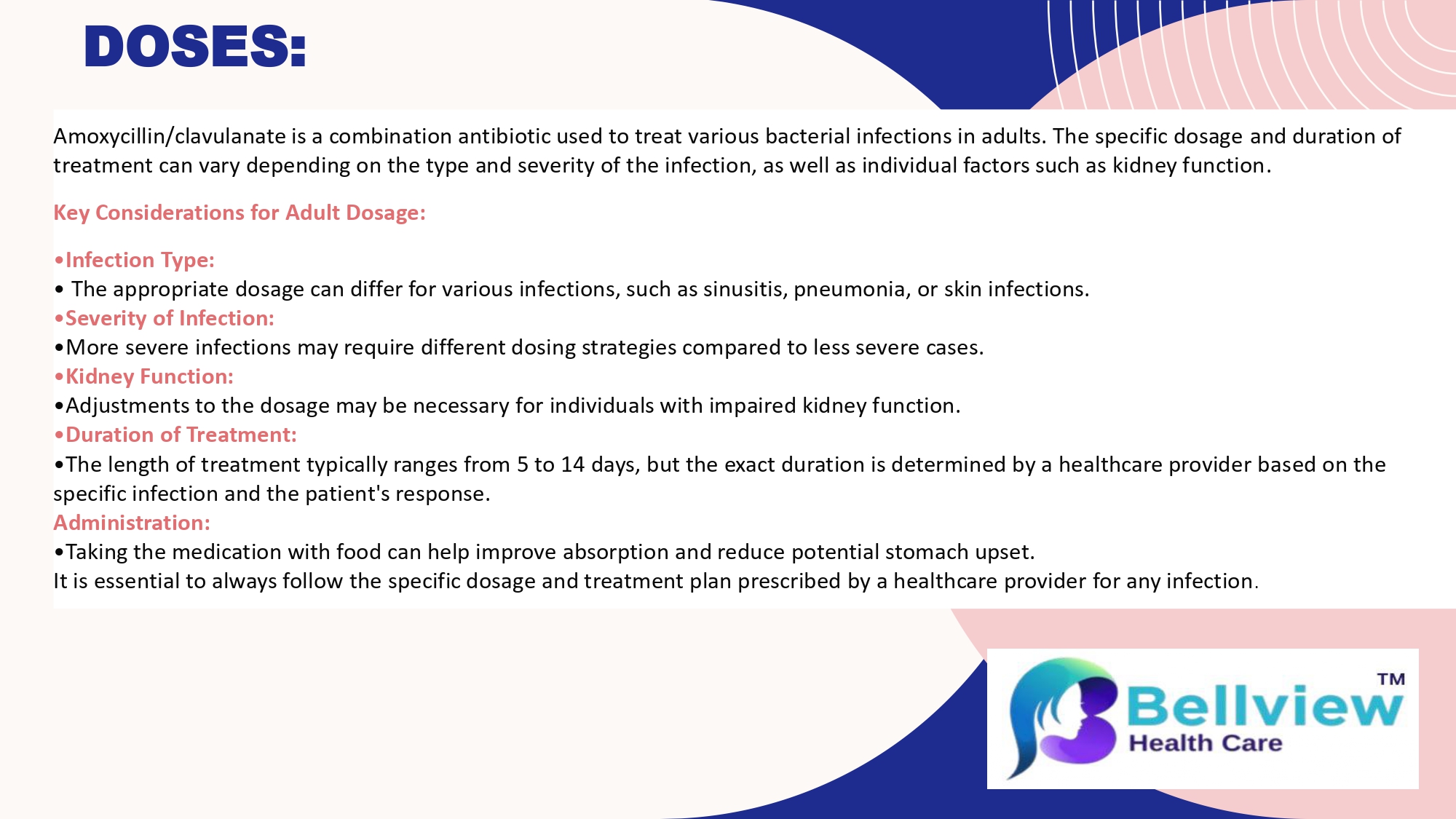 DOSES:

Amoxycillin/clavulanate is a combination antibiotic used to treat various bacterial infections in adults. The specific dosage and duration of treatment can vary depending on the type and severity of the infection, as well as individual factors such as kidney function.

Key Considerations for Adult Dosage:

•Infection Type:
• The appropriate dosage can differ for various infections, such as sinusitis, pneumonia, or skin infections.
•Severity of Infection:
•More severe infections may require different dosing strategies compared to less severe cases.
•Kidney Function:
•Adjustments to the dosage may be necessary for individuals with impaired kidney function.
•Duration of Treatment:
•The length of treatment typically ranges from 5 to 14 days, but the exact duration is determined by a healthcare provider based on the specific infection and the patient's response.
Administration:
•Taking the medication with food can help improve absorption and reduce potential stomach upset.
It is essential to always follow the specific dosage and treatment plan prescribed by a healthcare provider for any infection.

Bellview™
Health Care